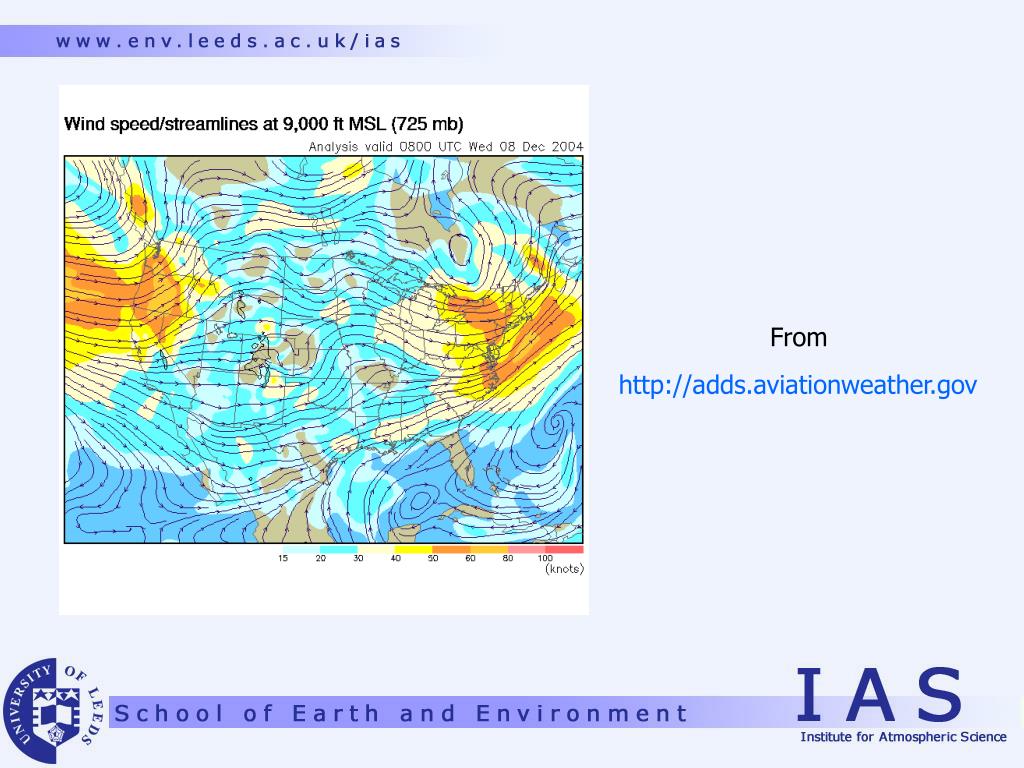 www.env.leeds.ac.uk/ias

Wind speed/streamlines at 9,000 ft MSL (725 mb)
Analysis valid 0800 UTC Wed 08 Dec 2004

15 20 30 40 50 60 80 100
(knots)

From
http://adds.aviationweather.gov

UNIVERSITY OF LEEDS

School of Earth and Environment

IAS
Institute for Atmospheric Science